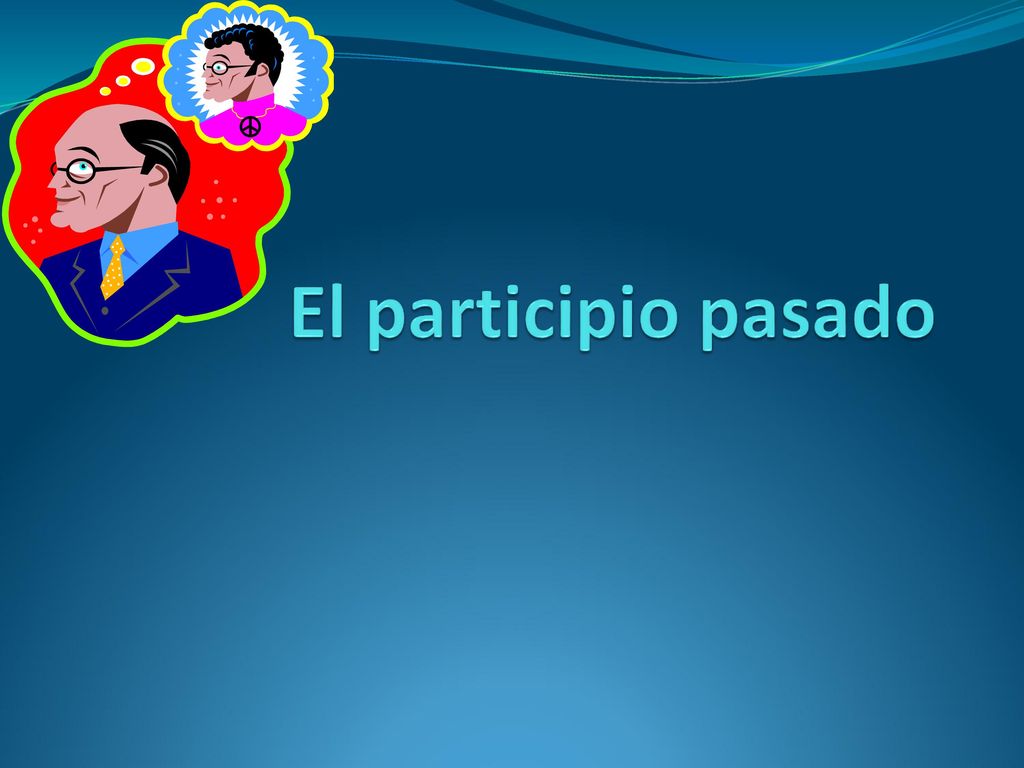 El participio pasado